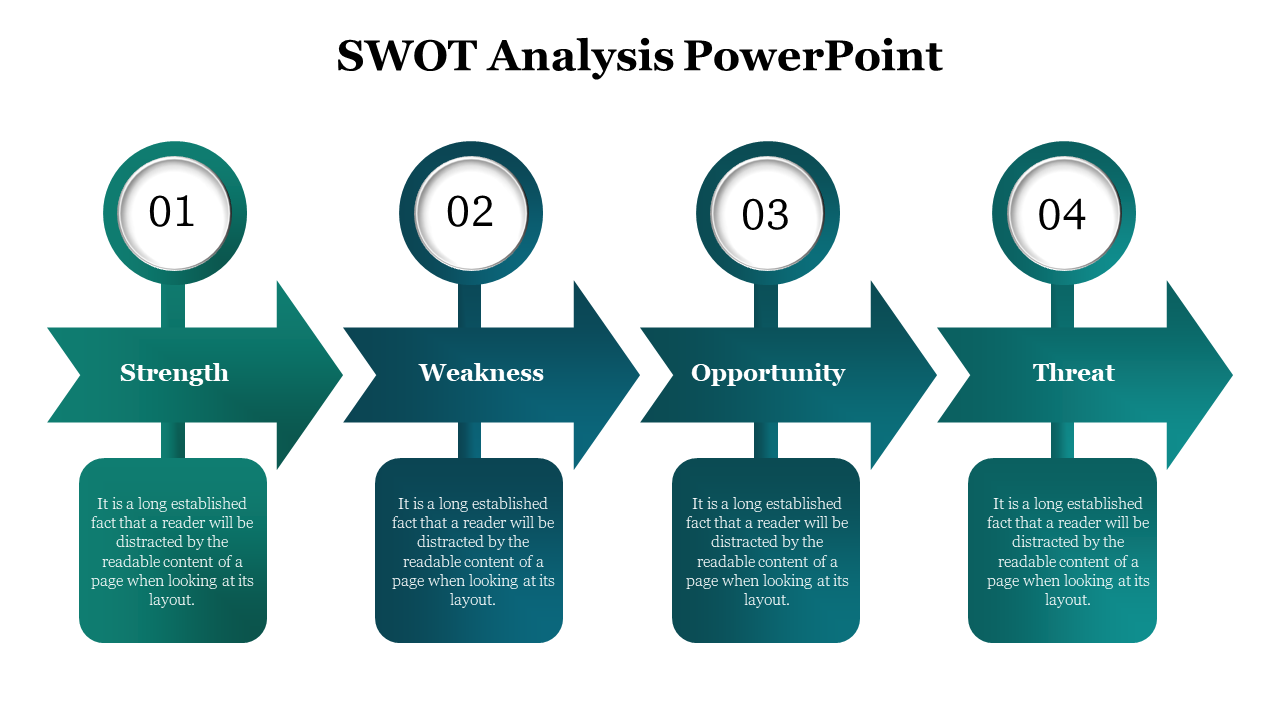 SWOT Analysis PowerPoint

01

Strength

It is a long established fact that a reader will be distracted by the readable content of a page when looking at its layout.

02

Weakness

It is a long established fact that a reader will be distracted by the readable content of a page when looking at its layout.

03

Opportunity

It is a long established fact that a reader will be distracted by the readable content of a page when looking at its layout.

04

Threat

It is a long established fact that a reader will be distracted by the readable content of a page when looking at its layout.